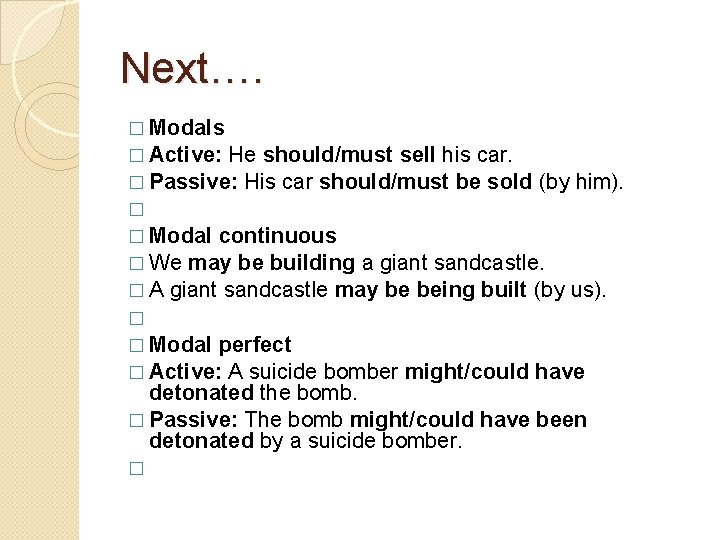 Next….

□ Modals
□ Active: He should/must sell his car.
□ Passive: His car should/must be sold (by him).
□
□ Modal continuous
□ We may be building a giant sandcastle.
□ A giant sandcastle may be being built (by us).
□
□ Modal perfect
□ Active: A suicide bomber might/could have detonated the bomb.
□ Passive: The bomb might/could have been detonated by a suicide bomber.
□